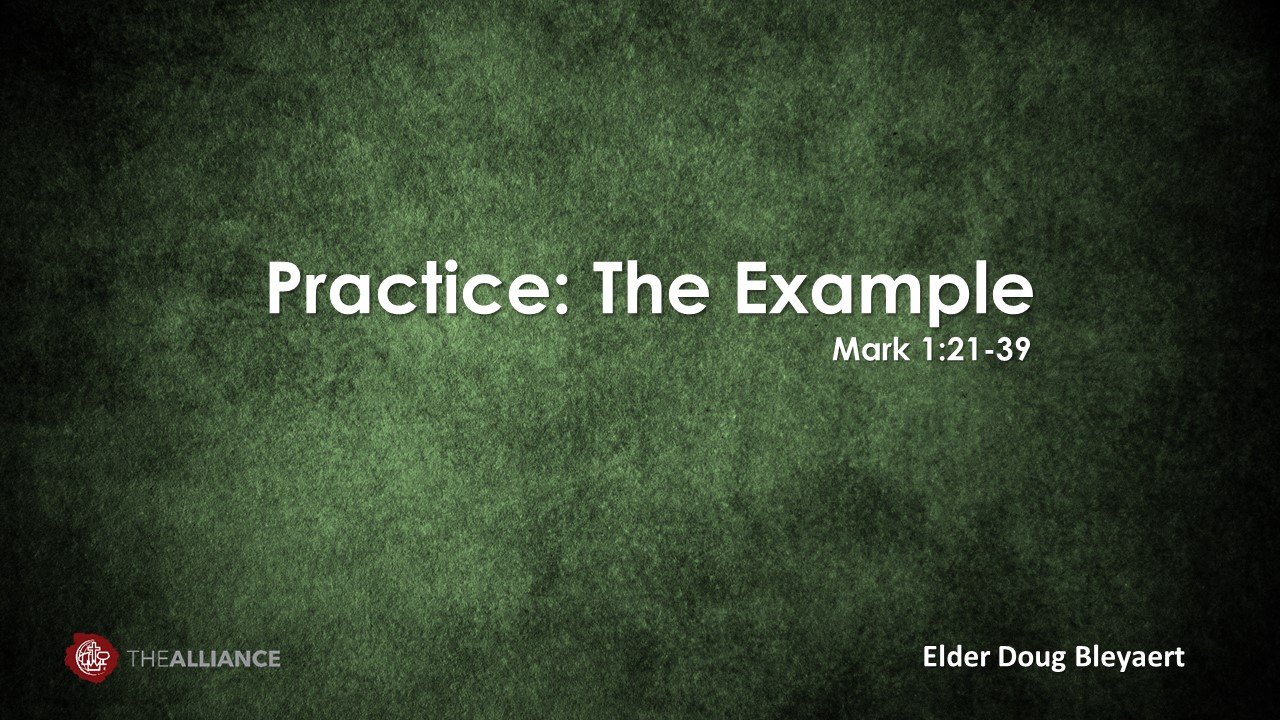 Practice: The Example

Mark 1:21-39

THEALLIANCE

Elder Doug Bleyaert